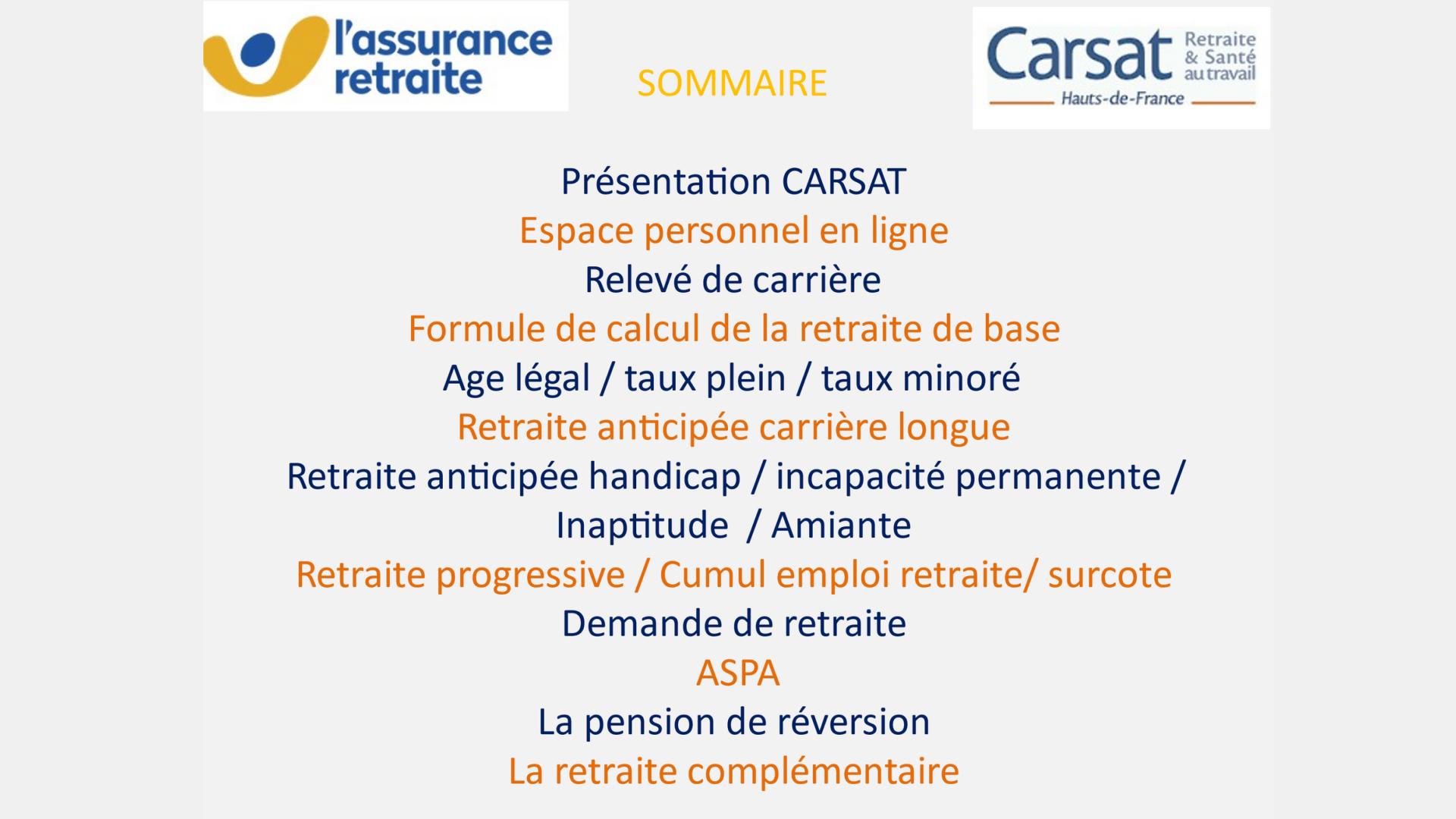 l'assurance retraite

SOMMAIRE

Carsat Retraite & Santé au travail
Hauts-de-France

Présentation CARSAT
Espace personnel en ligne
Relevé de carrière
Formule de calcul de la retraite de base
Age légal / taux plein / taux minoré
Retraite anticipée carrière longue
Retraite anticipée handicap / incapacité permanente / Inaptitude / Amiante
Retraite progressive / Cumul emploi retraite/ surcote
Demande de retraite
ASPA
La pension de réversion
La retraite complémentaire